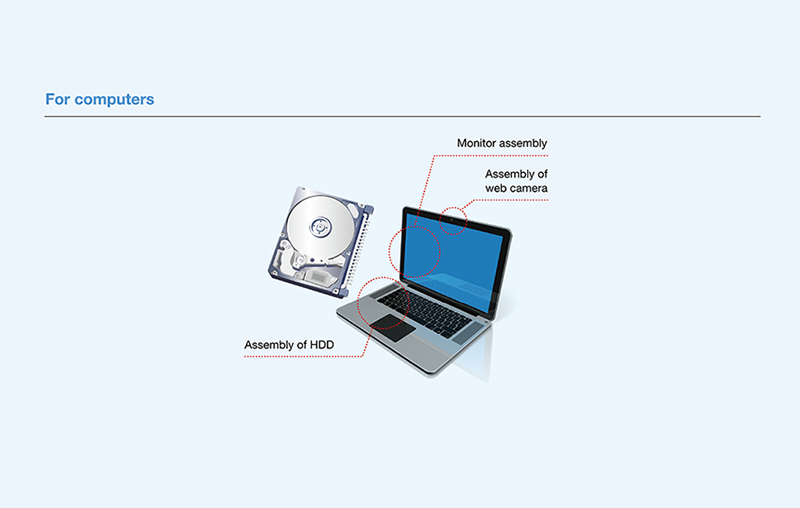 For computers

Monitor assembly

Assembly of web camera

Assembly of HDD